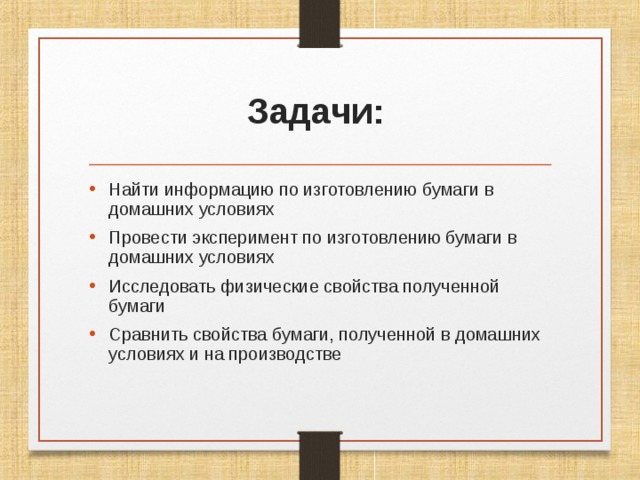 Задачи:

• Найти информацию по изготовлению бумаги в домашних условиях
• Провести эксперимент по изготовлению бумаги в домашних условиях
• Исследовать физические свойства полученной бумаги
• Сравнить свойства бумаги, полученной в домашних условиях и на производстве